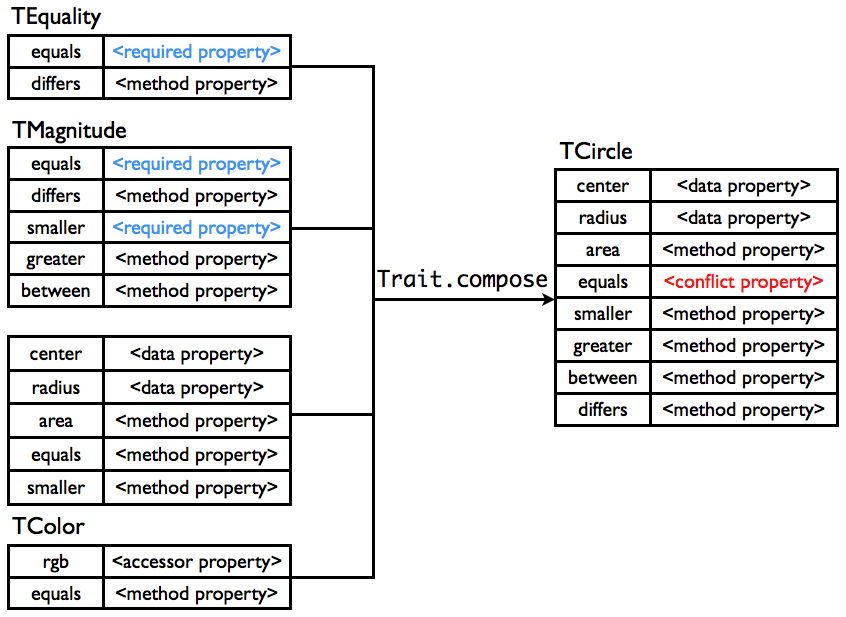 TEquality

| equals | <required property> |
|---|---|
| differs | <method property> |

TMagnitude

| equals | <required property> |
|---|---|
| differs | <method property> |
| smaller | <required property> |
| greater | <method property> |
| between | <method property> |

| center | <data property> |
|---|---|
| radius | <data property> |
| area | <method property> |
| equals | <method property> |
| smaller | <method property> |

TColor

| rgb | <accessor property> |
|---|---|
| equals | <method property> |

Trait.compose

TCircle

| center | <data property> |
|---|---|
| radius | <data property> |
| area | <method property> |
| equals | <conflict property> |
| smaller | <method property> |
| greater | <method property> |
| between | <method property> |
| differs | <method property> |